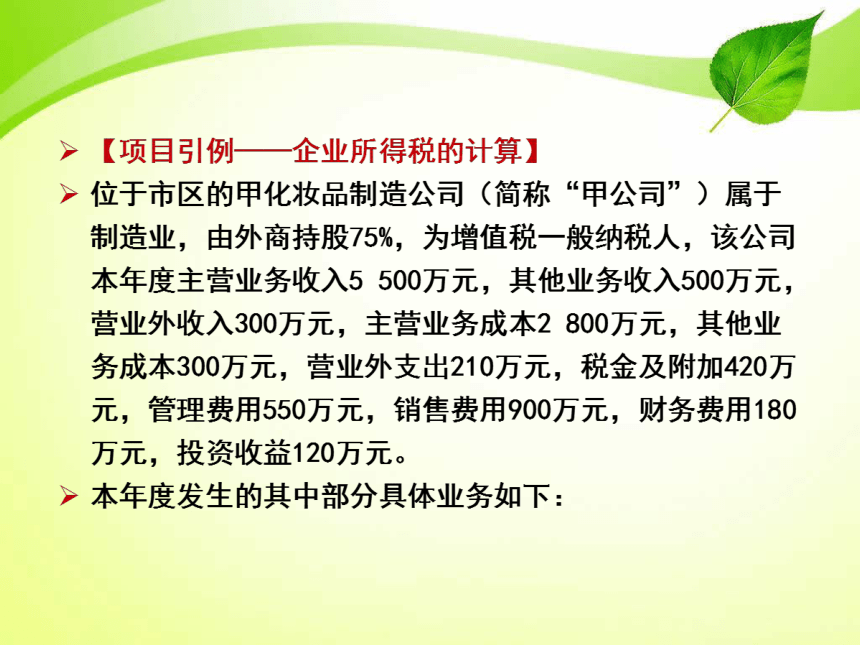 ➢ 【项目引例——企业所得税的计算】

➢ 位于市区的甲化妆品制造公司（简称“甲公司”）属于制造业，由外商持股75%，为增值税一般纳税人，该公司本年度主营业务收入5 500万元，其他业务收入500万元，营业外收入300万元，主营业务成本2 800万元，其他业务成本300万元，营业外支出210万元，税金及附加420万元，管理费用550万元，销售费用900万元，财务费用180万元，投资收益120万元。

➢ 本年度发生的其中部分具体业务如下：